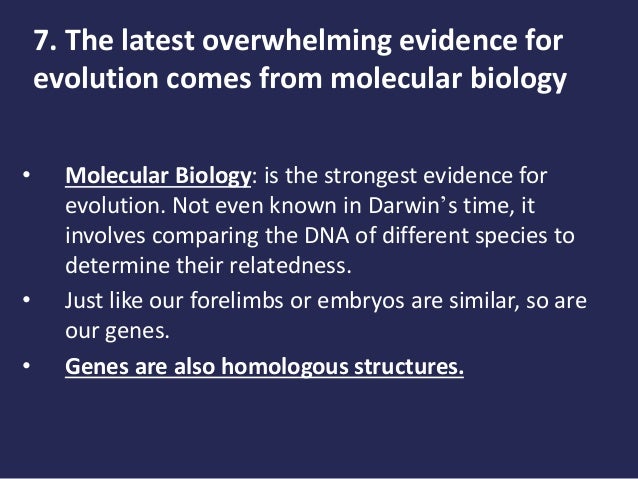 7. The latest overwhelming evidence for evolution comes from molecular biology

• Molecular Biology: is the strongest evidence for evolution. Not even known in Darwin's time, it involves comparing the DNA of different species to determine their relatedness.
• Just like our forelimbs or embryos are similar, so are our genes.
• Genes are also homologous structures.